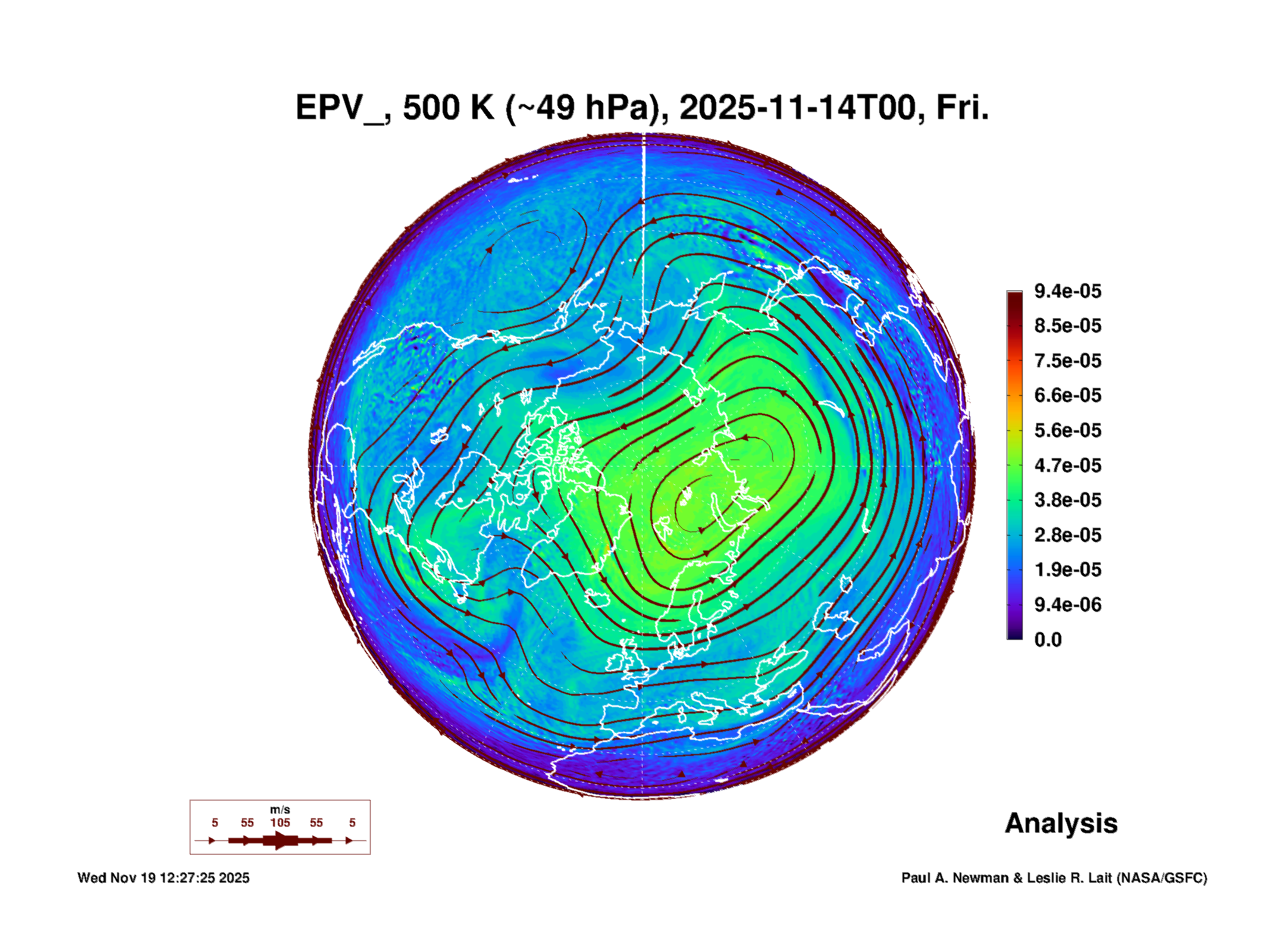 EPV_, 500 K (~49 hPa), 2025-11-14T00, Fri.

9.4e-05
8.5e-05
7.5e-05
6.6e-05
5.6e-05
4.7e-05
3.8e-05
2.8e-05
1.9e-05
9.4e-06
0.0

m/s
5 55 105 55 5

Analysis

Wed Nov 19 12:27:25 2025

Paul A. Newman & Leslie R. Lait (NASA/GSFC)